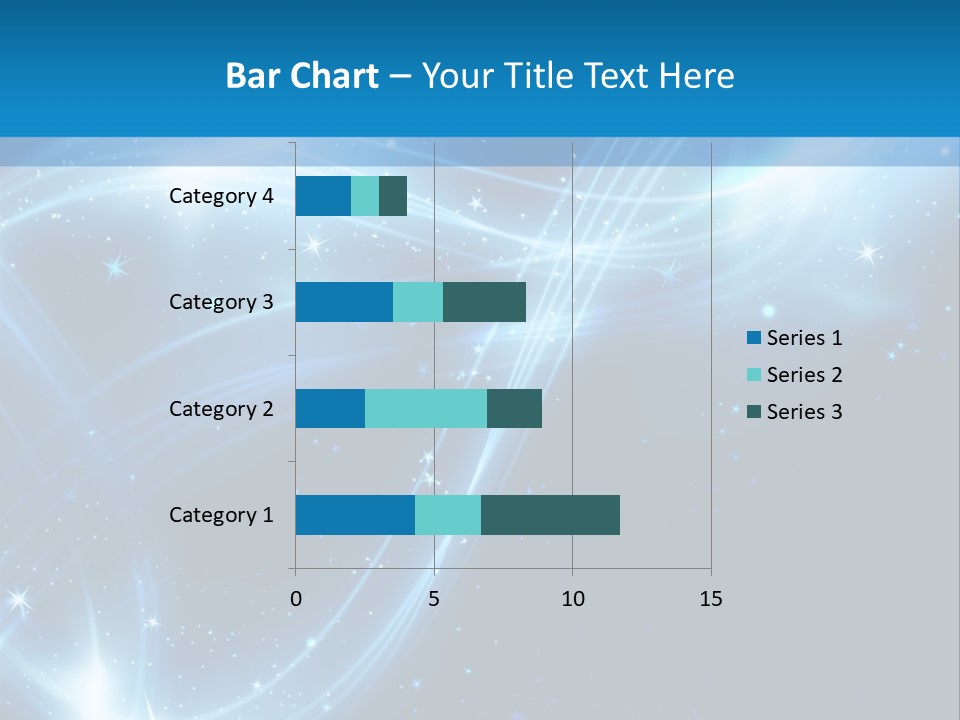 Bar Chart – Your Title Text Here

Category 4
Category 3
Category 2
Category 1

0
5
10
15

Series 1
Series 2
Series 3